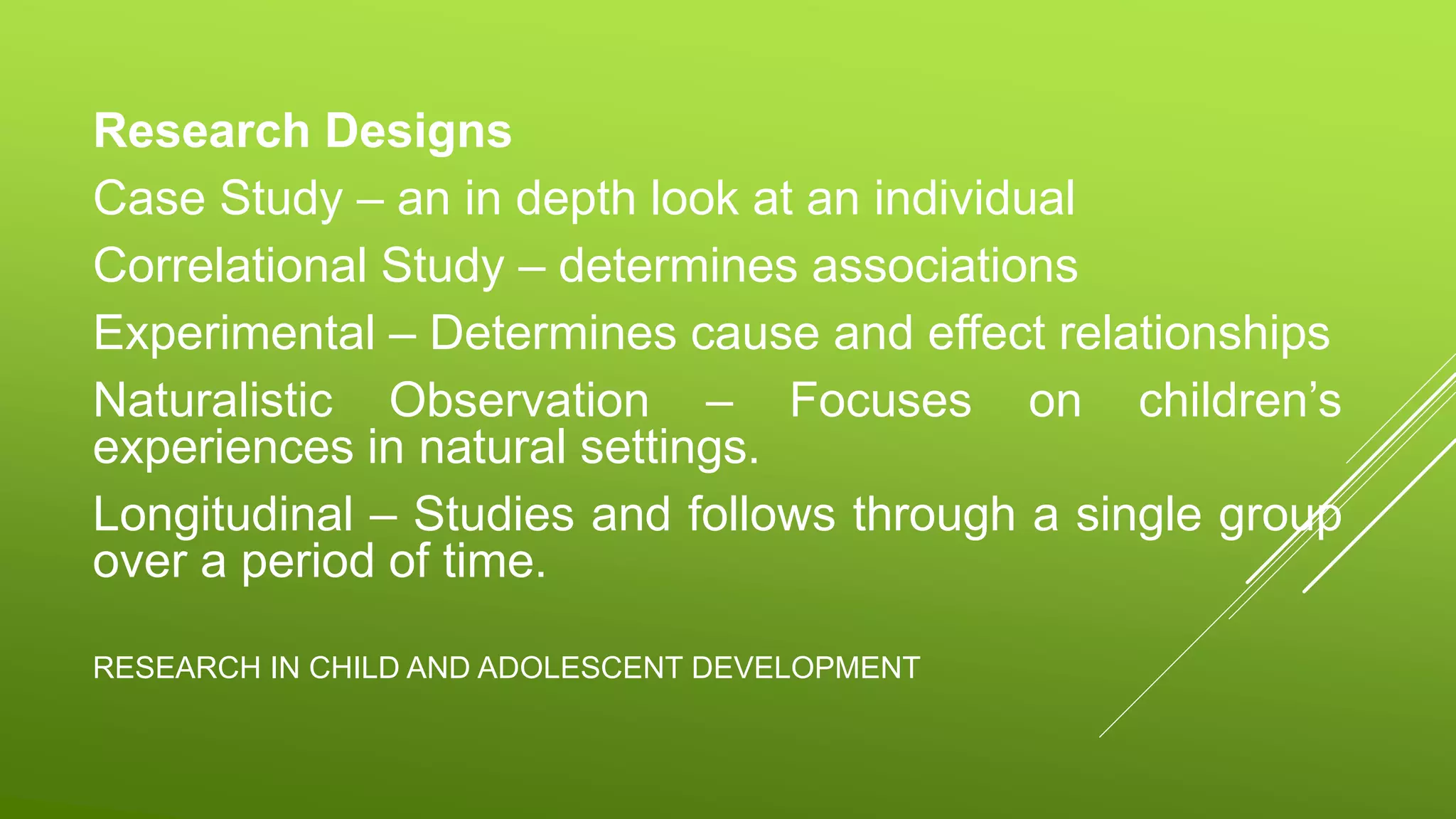 Research Designs

Case Study – an in depth look at an individual

Correlational Study – determines associations

Experimental – Determines cause and effect relationships

Naturalistic Observation – Focuses on children's experiences in natural settings.

Longitudinal – Studies and follows through a single group over a period of time.

RESEARCH IN CHILD AND ADOLESCENT DEVELOPMENT